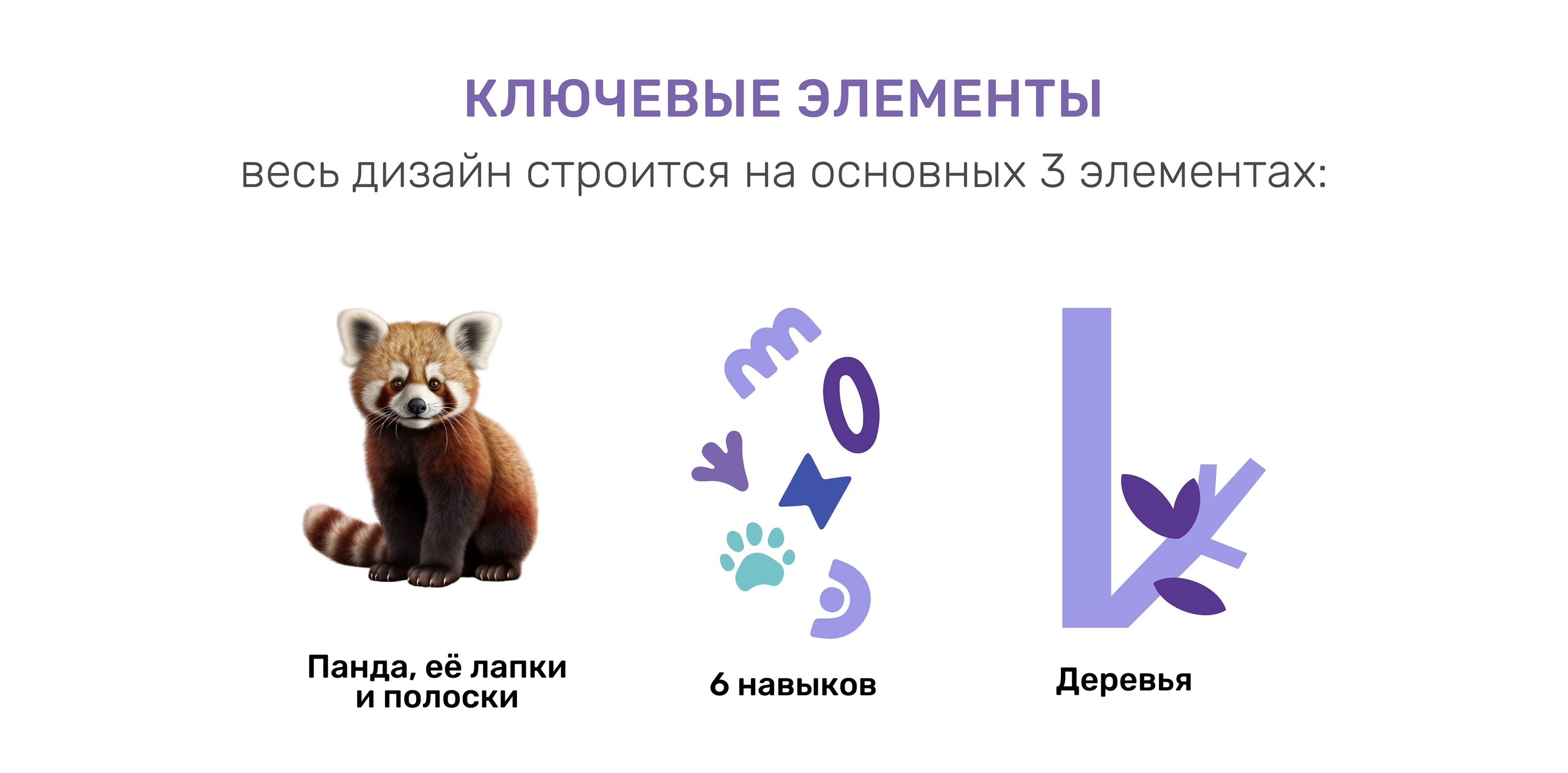 КЛЮЧЕВЫЕ ЭЛЕМЕНТЫ
весь дизайн строится на основных 3 элементах:

Панда, её лапки и полоски

6 навыков

Деревья